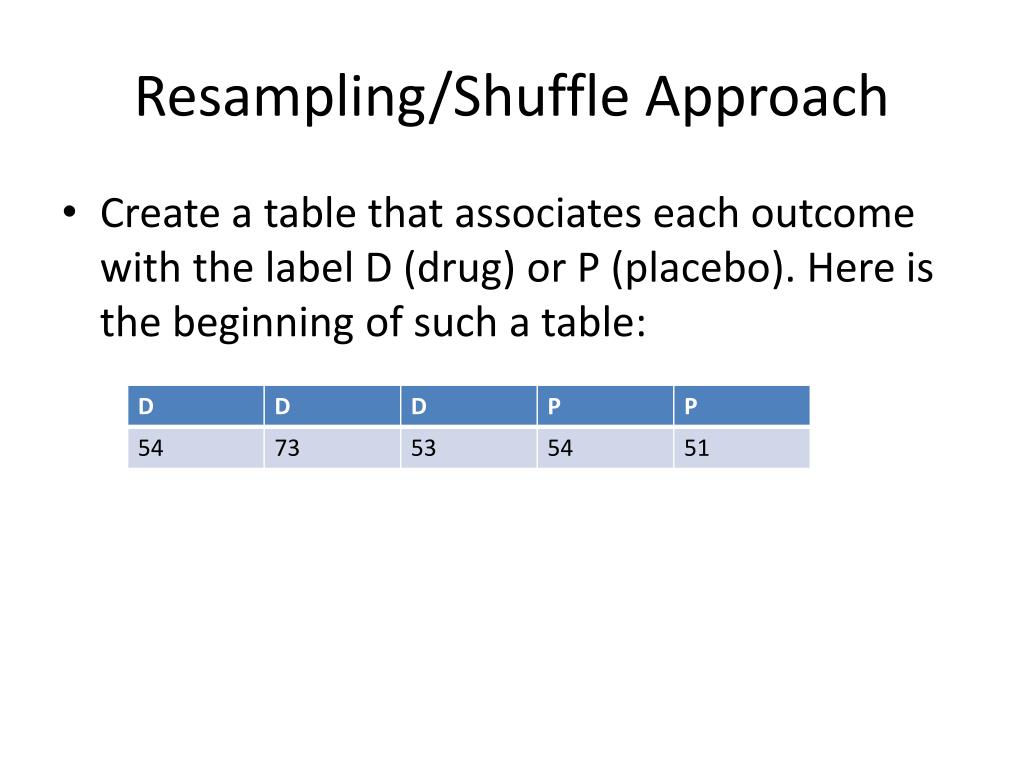 Resampling/Shuffle Approach

• Create a table that associates each outcome with the label D (drug) or P (placebo). Here is the beginning of such a table:

| D | D | D | P | P |
|---|---|---|---|---|
| 54 | 73 | 53 | 54 | 51 |